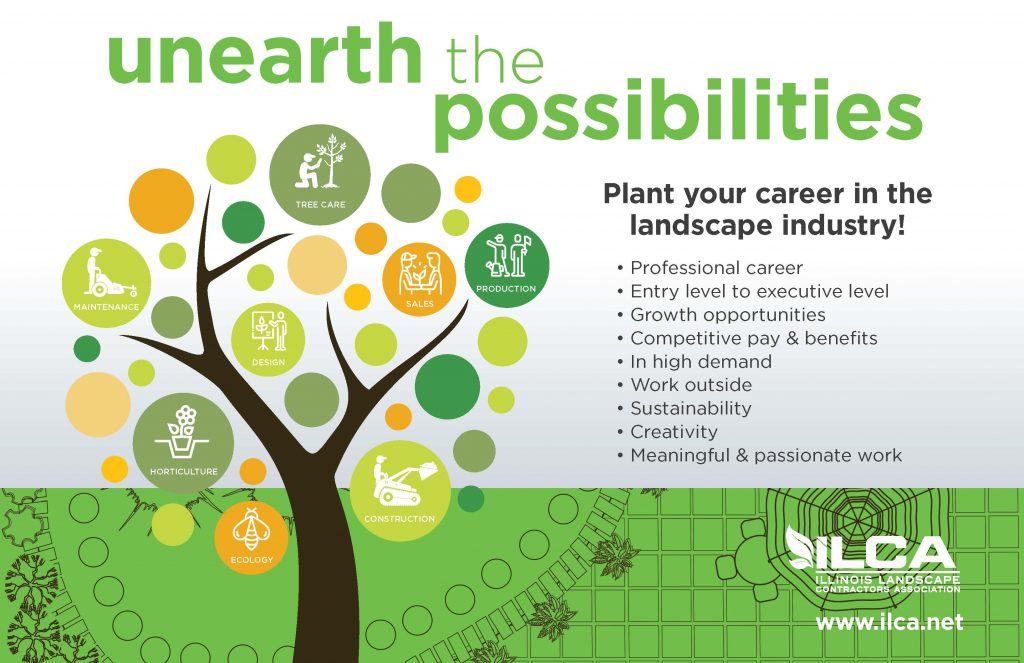 unearth the possibilities

TREE CARE

MAINTENANCE

SALES

PRODUCTION

DESIGN

HORTICULTURE

CONSTRUCTION

ECOLOGY

Plant your career in the landscape industry!

• Professional career
• Entry level to executive level
• Growth opportunities
• Competitive pay & benefits
• In high demand
• Work outside
• Sustainability
• Creativity
• Meaningful & passionate work

ILCA
ILLINOIS LANDSCAPE CONTRACTORS ASSOCIATION

www.ilca.net